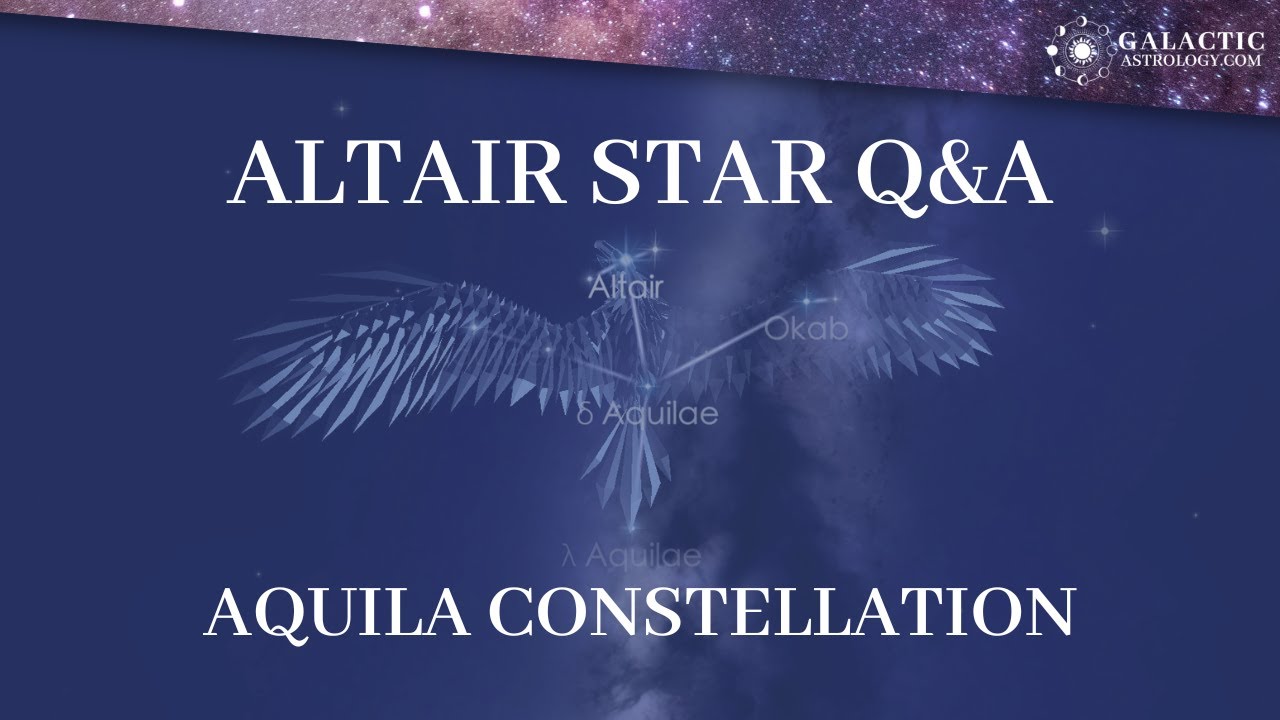 GALACTIC
ASTROLOGY.COM

ALTAIR STAR Q&A

Altair
Okab
δ Aquilae
λ Aquilae

AQUILA CONSTELLATION